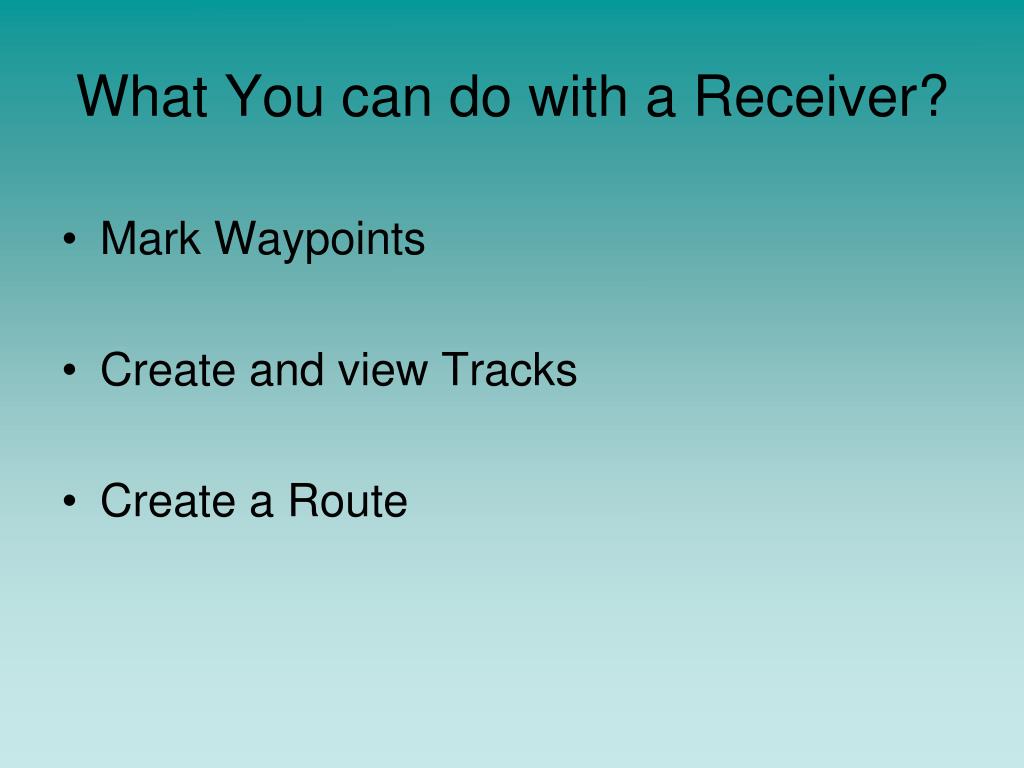 What You can do with a Receiver?

• Mark Waypoints

• Create and view Tracks

• Create a Route